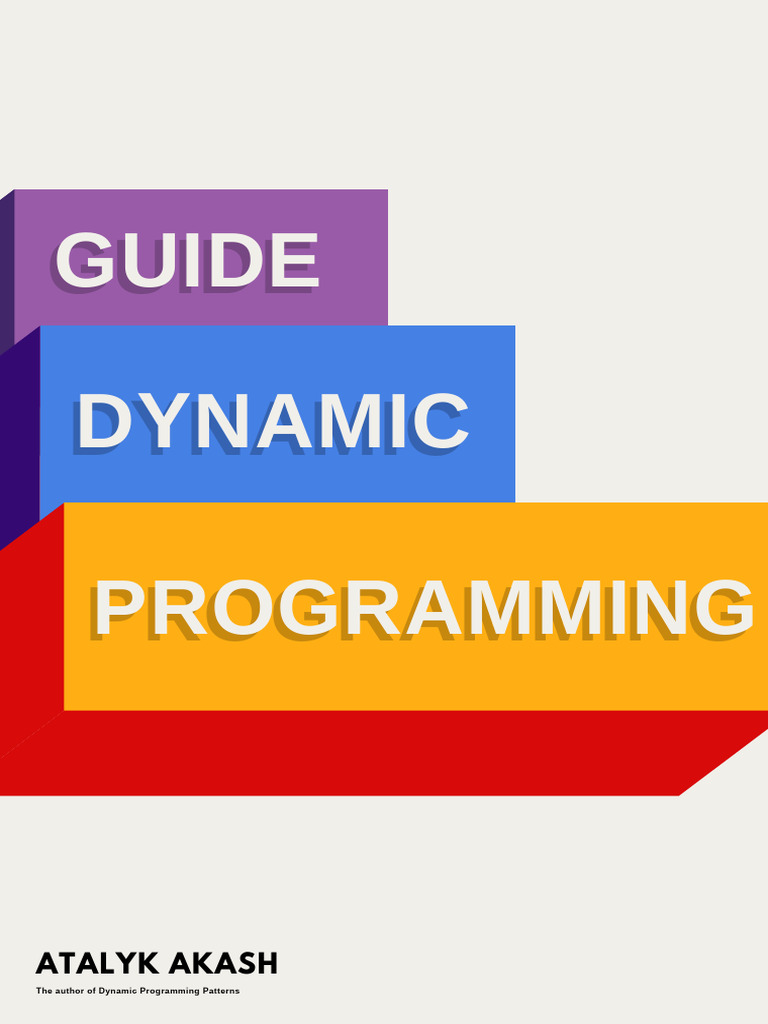 GUIDE

DYNAMIC

PROGRAMMING

ATALYK AKASH

The author of Dynamic Programming Patterns